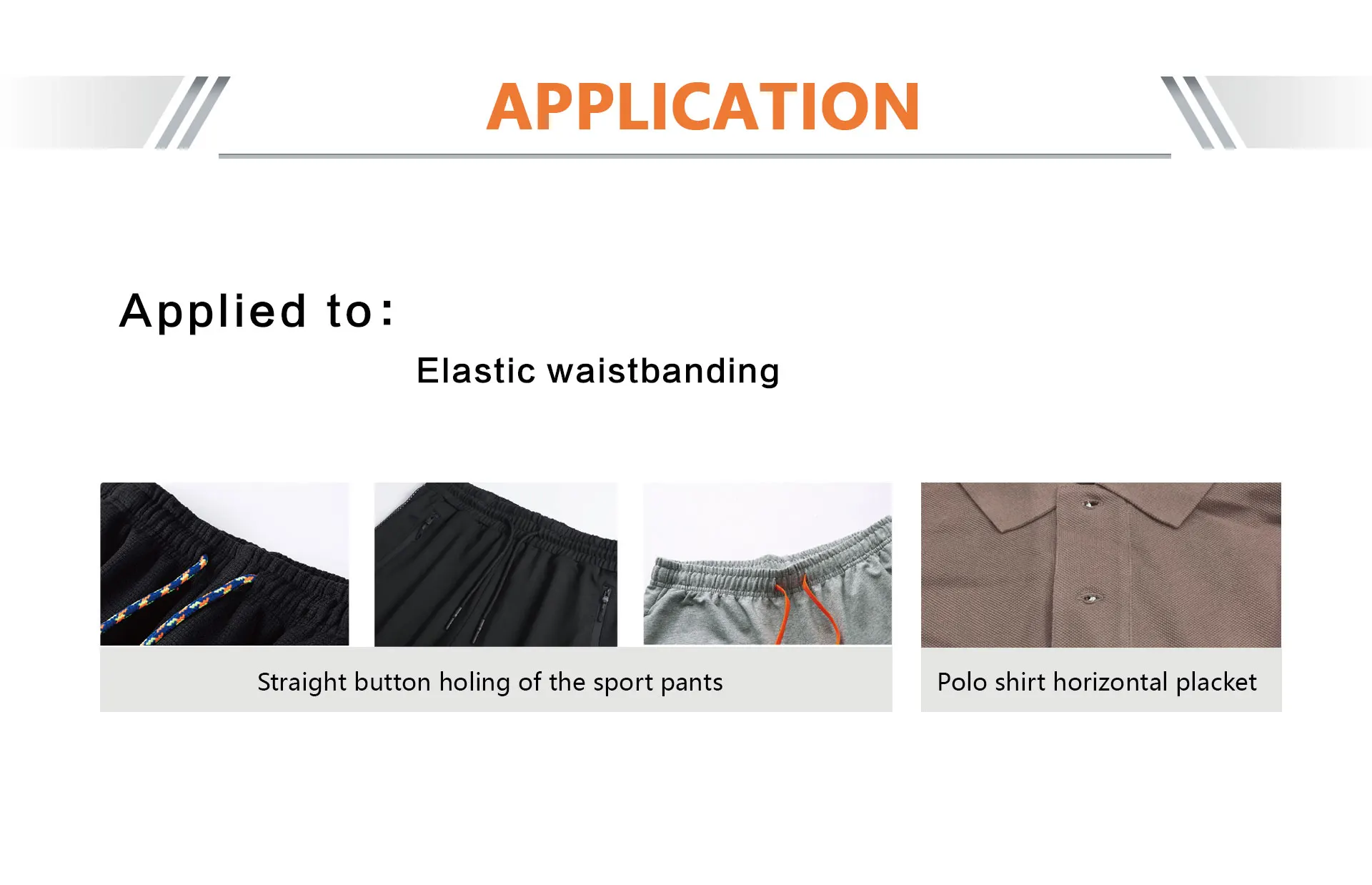 APPLICATION

Applied to:

Elastic waistbanding

Straight button holing of the sport pants

Polo shirt horizontal placket